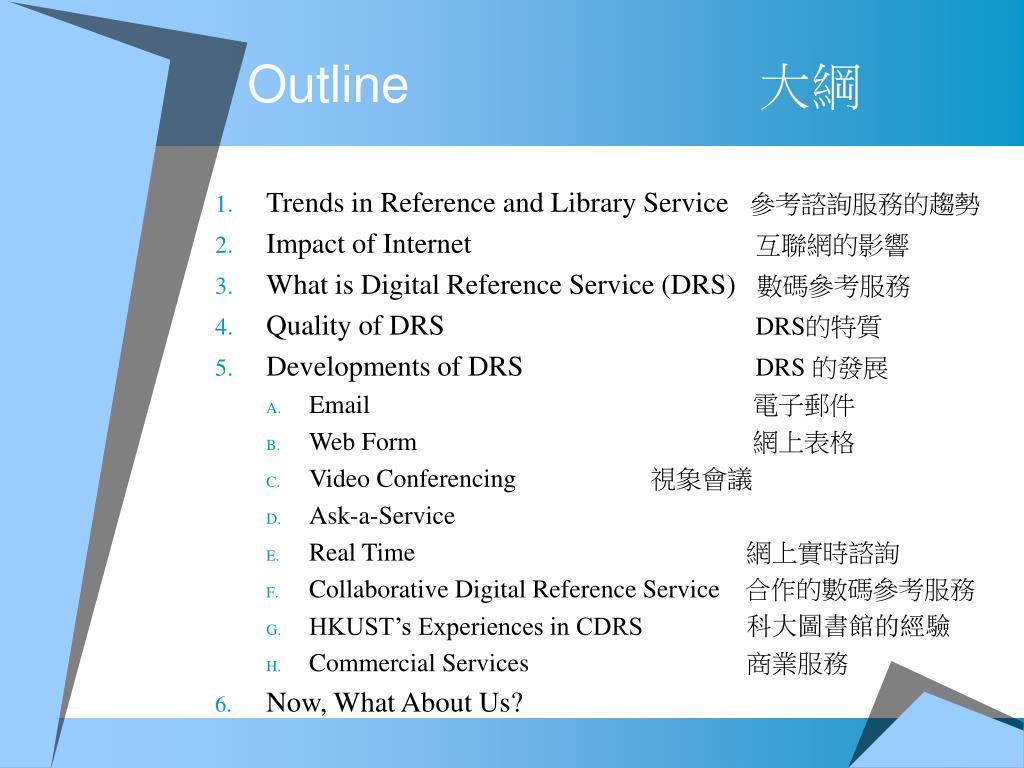 Outline 大綱

1. Trends in Reference and Library Service 參考諮詢服務的趨勢
2. Impact of Internet 互聯網的影響
3. What is Digital Reference Service (DRS) 數碼參考服務
4. Quality of DRS DRS的特質
5. Developments of DRS DRS 的發展
A. Email 電子郵件
B. Web Form 網上表格
C. Video Conferencing 視象會議
D. Ask-a-Service
E. Real Time 網上實時諮詢
F. Collaborative Digital Reference Service 合作的數碼參考服務
G. HKUST's Experiences in CDRS 科大圖書館的經驗
H. Commercial Services 商業服務
6. Now, What About Us?